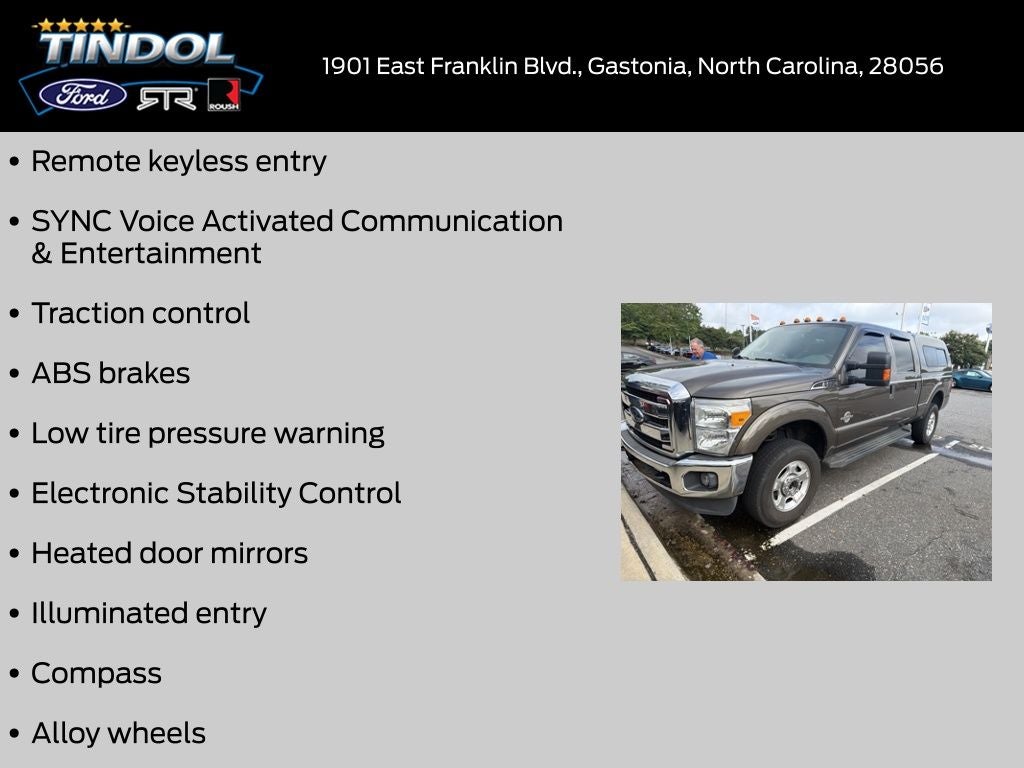 TINDOL
Ford
RTR
ROUSH

1901 East Franklin Blvd., Gastonia, North Carolina, 28056

• Remote keyless entry
• SYNC Voice Activated Communication & Entertainment
• Traction control
• ABS brakes
• Low tire pressure warning
• Electronic Stability Control
• Heated door mirrors
• Illuminated entry
• Compass
• Alloy wheels